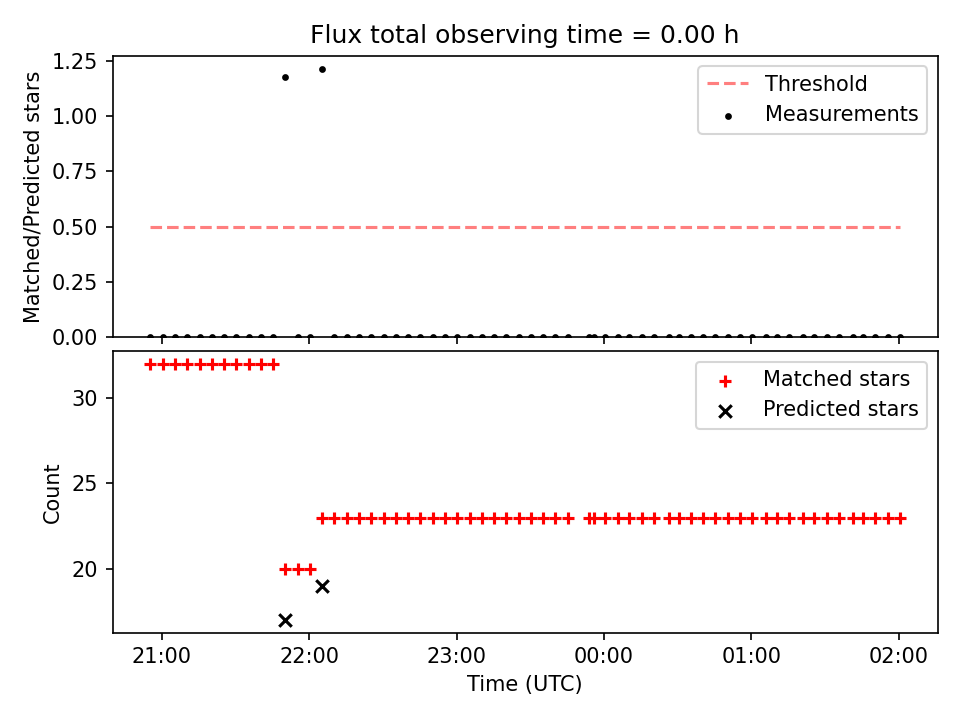 Flux total observing time = 0.00 h

Matched/Predicted stars

1.25
1.00
0.75
0.50
0.25
0.00

Threshold
Measurements

Count

30
25
20

Matched stars
Predicted stars

21:00
22:00
23:00
00:00
01:00
02:00

Time (UTC)